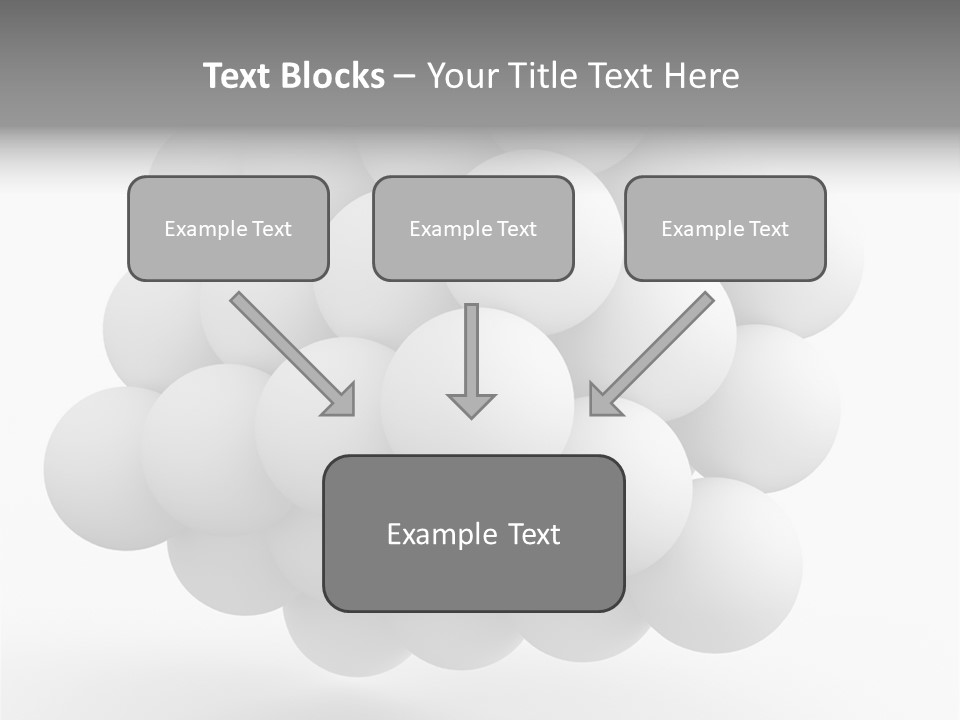 Text Blocks – Your Title Text Here

Example Text

Example Text

Example Text

Example Text